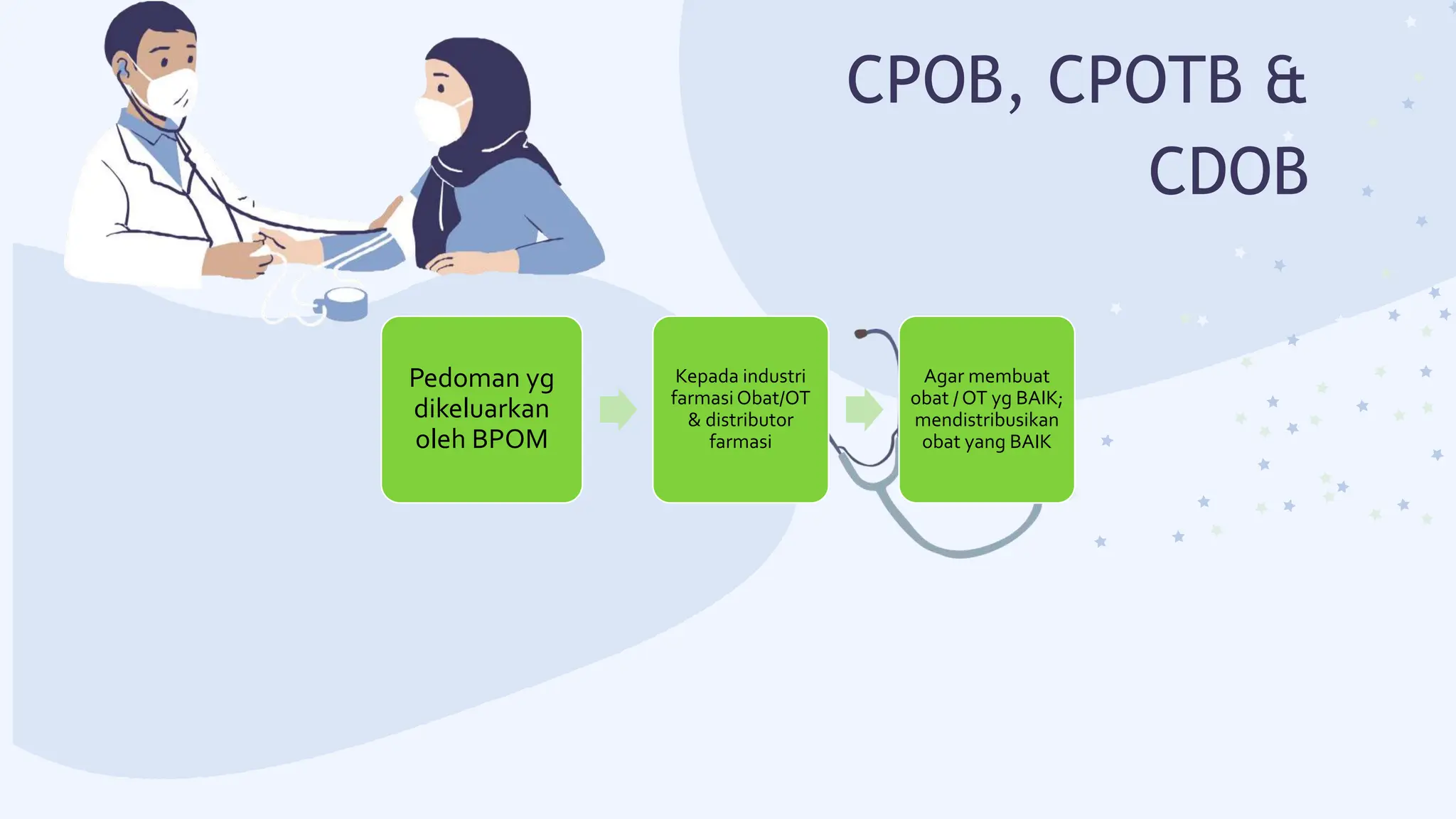 CPOB, CPOTB & CDOB

Pedoman yg dikeluarkan oleh BPOM

Kepada industri farmasi Obat/OT & distributor farmasi

Agar membuat obat / OT yg BAIK; mendistribusikan obat yang BAIK